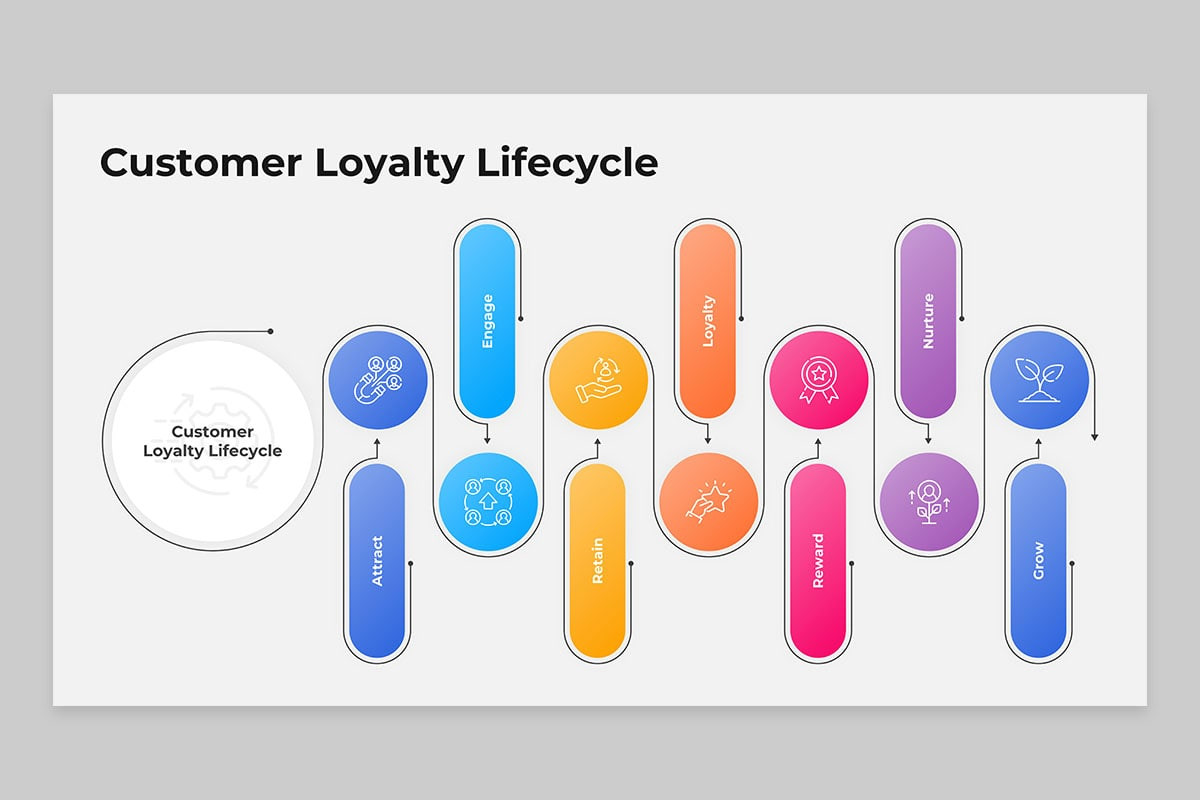 Customer Loyalty Lifecycle

Customer Loyalty Lifecycle

Attract

Engage

Retain

Loyalty

Reward

Nurture

Grow